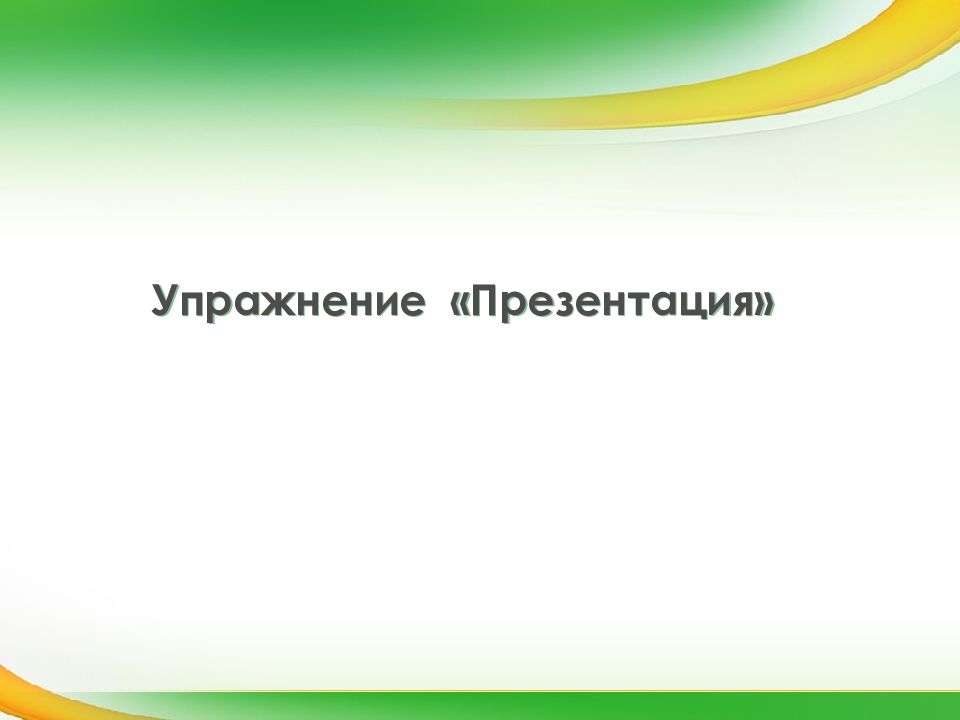 Упражнение «Презентация»